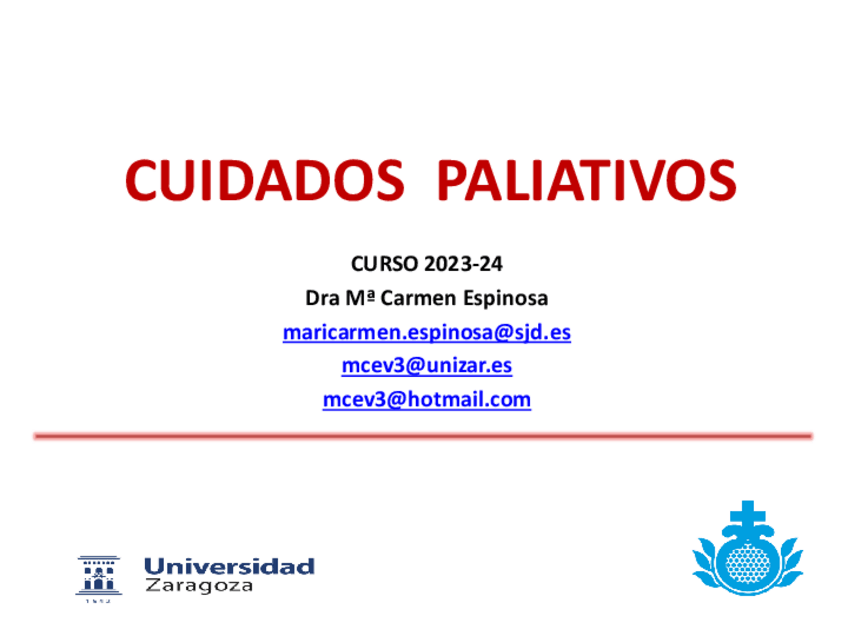 CUIDADOS PALIATIVOS

CURSO 2023-24
Dra Mª Carmen Espinosa
maricarmen.espinosa@sjd.es
mcev3@unizar.es
mcev3@hotmail.com

Universidad Zaragoza